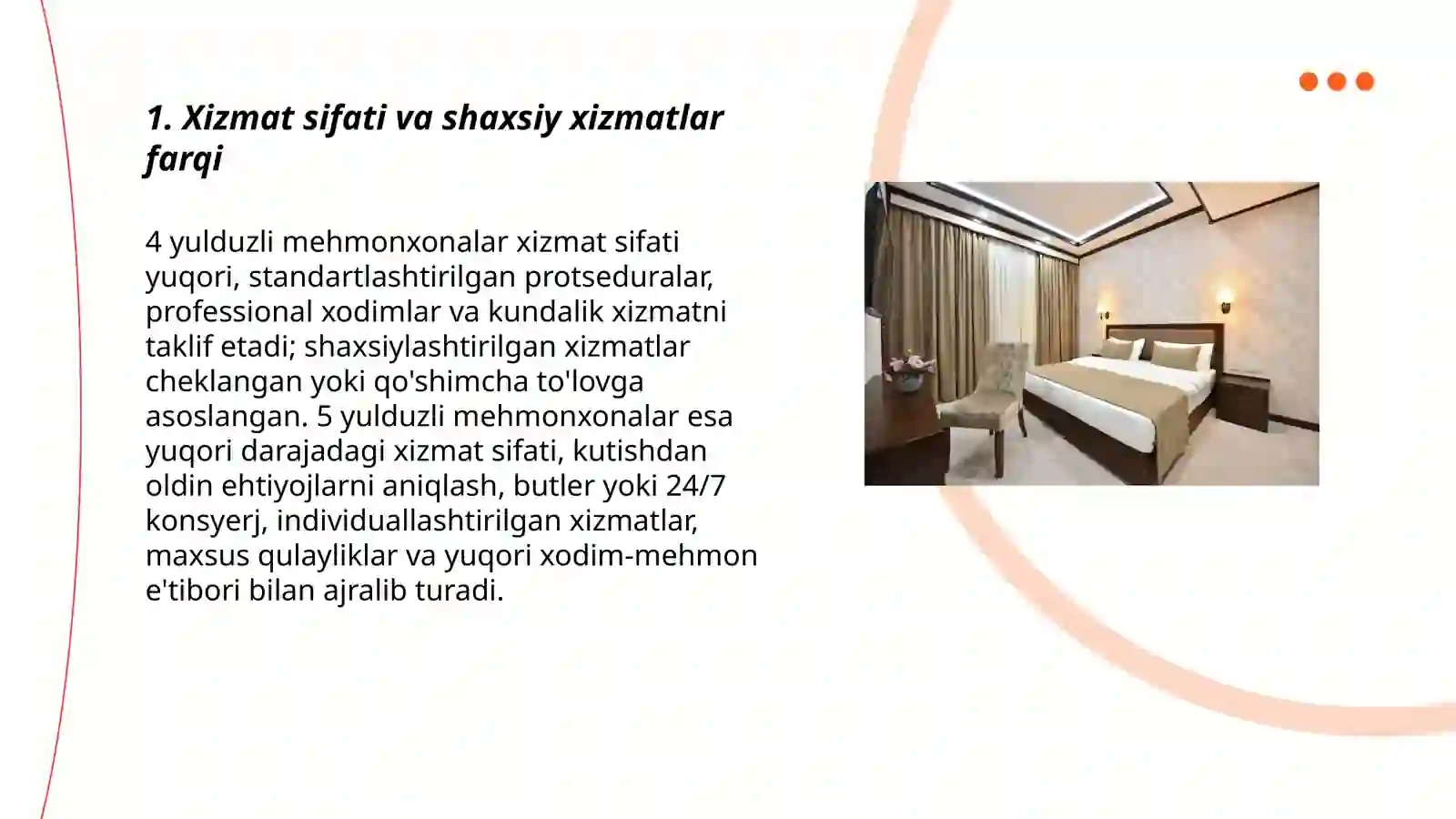 1. Xizmat sifati va shaxsiy xizmatlar farqi

4 yulduzli mehmonxonalar xizmat sifati yuqori, standartlashtirilgan protseduralar, professional xodimlar va kundalik xizmatni taklif etadi; shaxsiylashtirilgan xizmatlar cheklangan yoki qo'shimcha to'lovga asoslangan. 5 yulduzli mehmonxonalar esa yuqori darajadagi xizmat sifati, kutishdan oldin ehtiyojlarni aniqlash, butler yoki 24/7 konsyerj, individuallashtirilgan xizmatlar, maxsus qulayliklar va yuqori xodim-mehmon e'tibori bilan ajralib turadi.